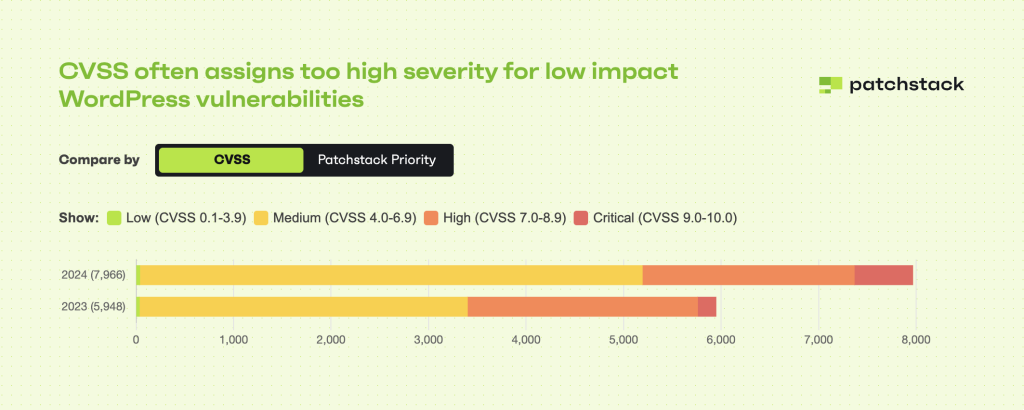 CVSS often assigns too high severity for low impact WordPress vulnerabilities

patchstack

Compare by CVSS Patchstack Priority

Show: Low (CVSS 0.1-3.9) Medium (CVSS 4.0-6.9) High (CVSS 7.0-8.9) Critical (CVSS 9.0-10.0)

2024 (7,966)
2023 (5,948)

0 1,000 2,000 3,000 4,000 5,000 6,000 7,000 8,000